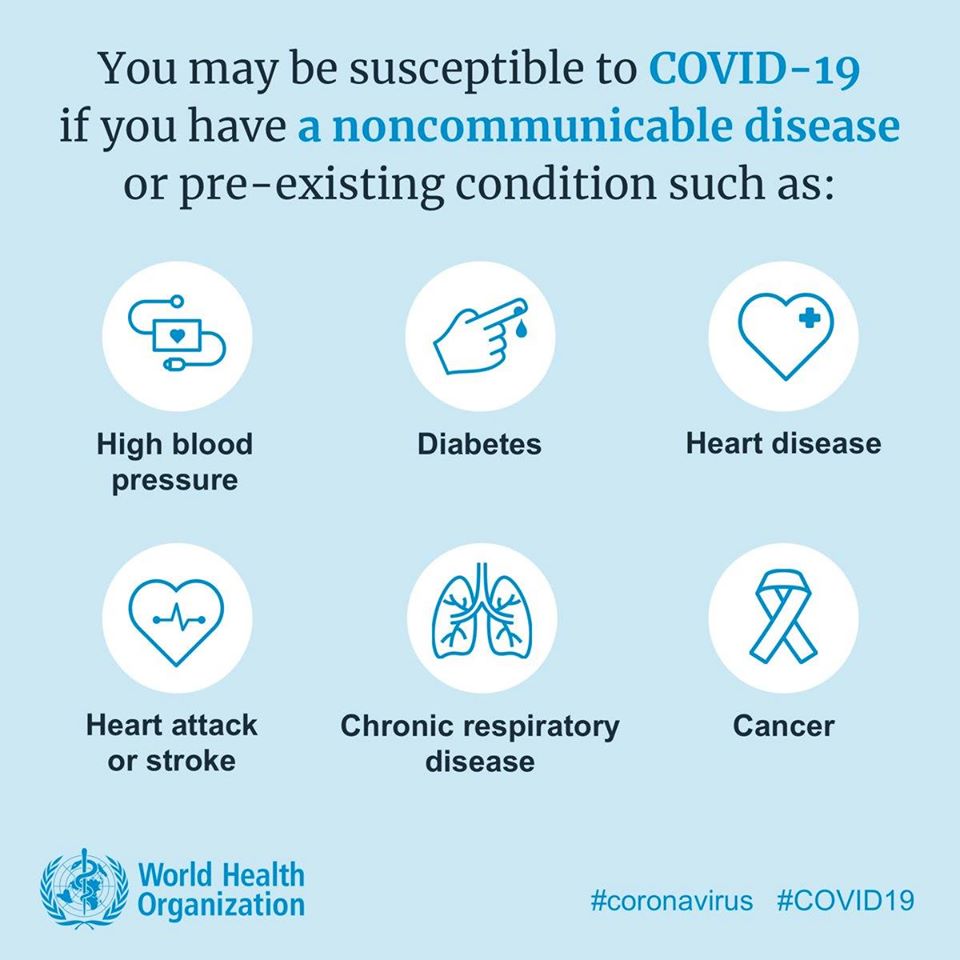 You may be susceptible to COVID-19 if you have a noncommunicable disease or pre-existing condition such as:

High blood pressure

Diabetes

Heart disease

Heart attack or stroke

Chronic respiratory disease

Cancer

World Health Organization

#coronavirus #COVID19